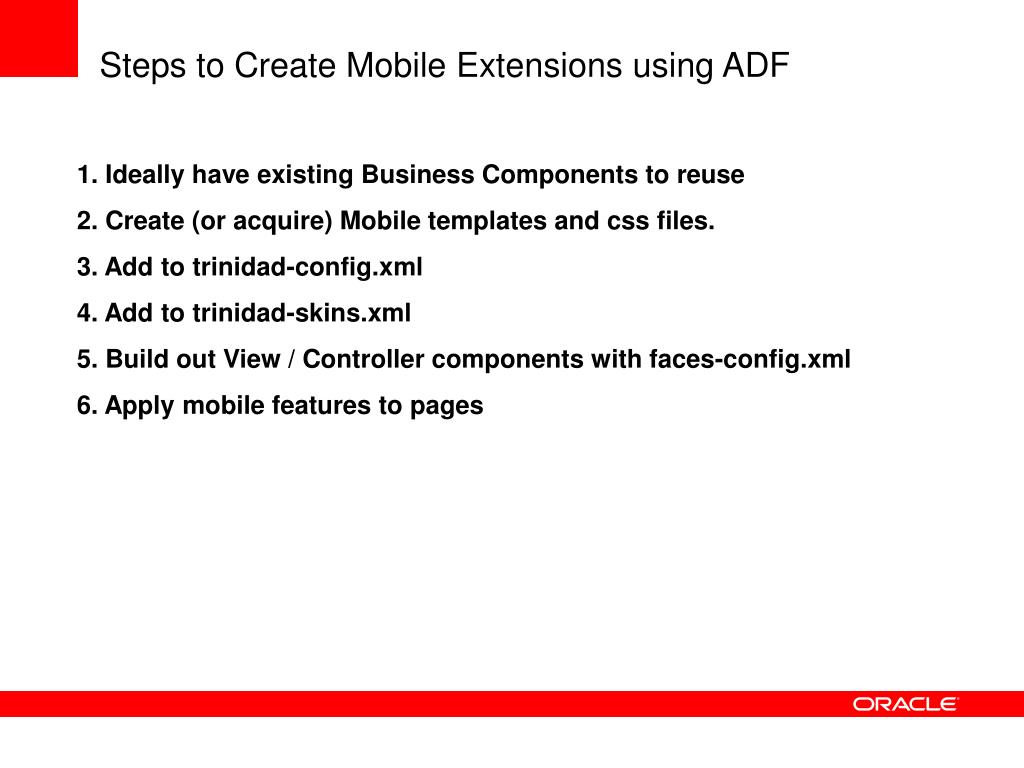 Steps to Create Mobile Extensions using ADF

1. Ideally have existing Business Components to reuse

2. Create (or acquire) Mobile templates and css files.

3. Add to trinidad-config.xml

4. Add to trinidad-skins.xml

5. Build out View / Controller components with faces-config.xml

6. Apply mobile features to pages

ORACLE